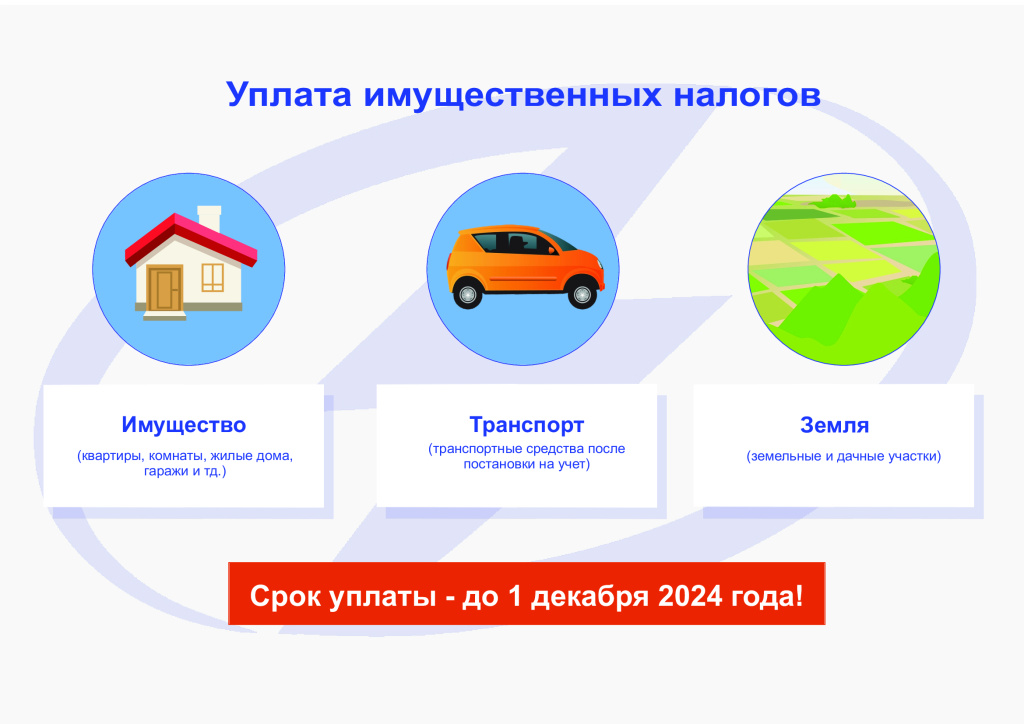 Уплата имущественных налогов

Имущество

(квартиры, комнаты, жилые дома, гаражи и тд.)

Транспорт

(транспортные средства после постановки на учет)

Земля

(земельные и дачные участки)

Срок уплаты - до 1 декабря 2024 года!